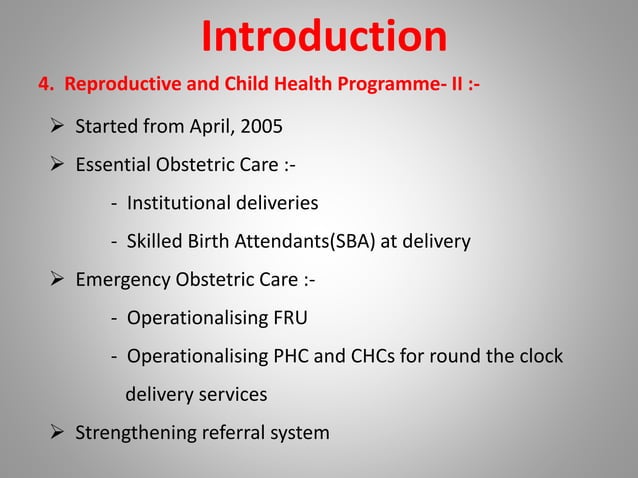 Introduction

4. Reproductive and Child Health Programme- II :-

➢ Started from April, 2005

➢ Essential Obstetric Care :-

- Institutional deliveries

- Skilled Birth Attendants(SBA) at delivery

➢ Emergency Obstetric Care :-

- Operationalising FRU

- Operationalising PHC and CHCs for round the clock delivery services

➢ Strengthening referral system